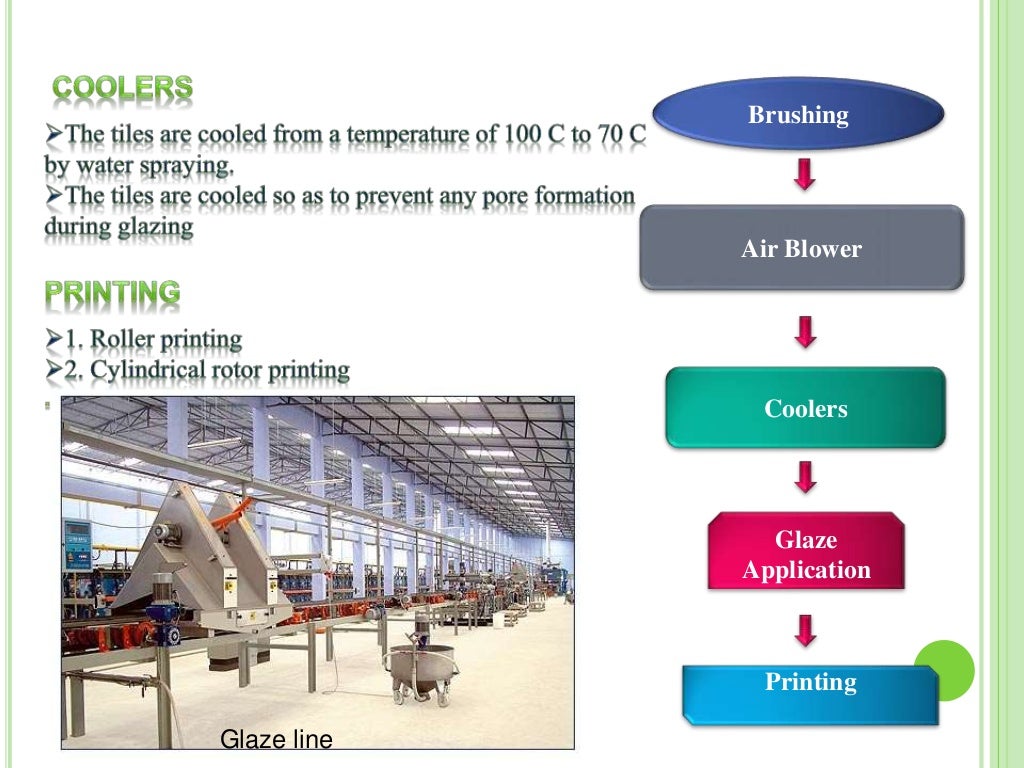 COOLERS

➢The tiles are cooled from a temperature of 100 C to 70 C by water spraying.

➢The tiles are cooled so as to prevent any pore formation during glazing

PRINTING

➢1. Roller printing

➢2. Cylindrical rotor printing

Glaze line

Brushing

Air Blower

Coolers

Glaze Application

Printing